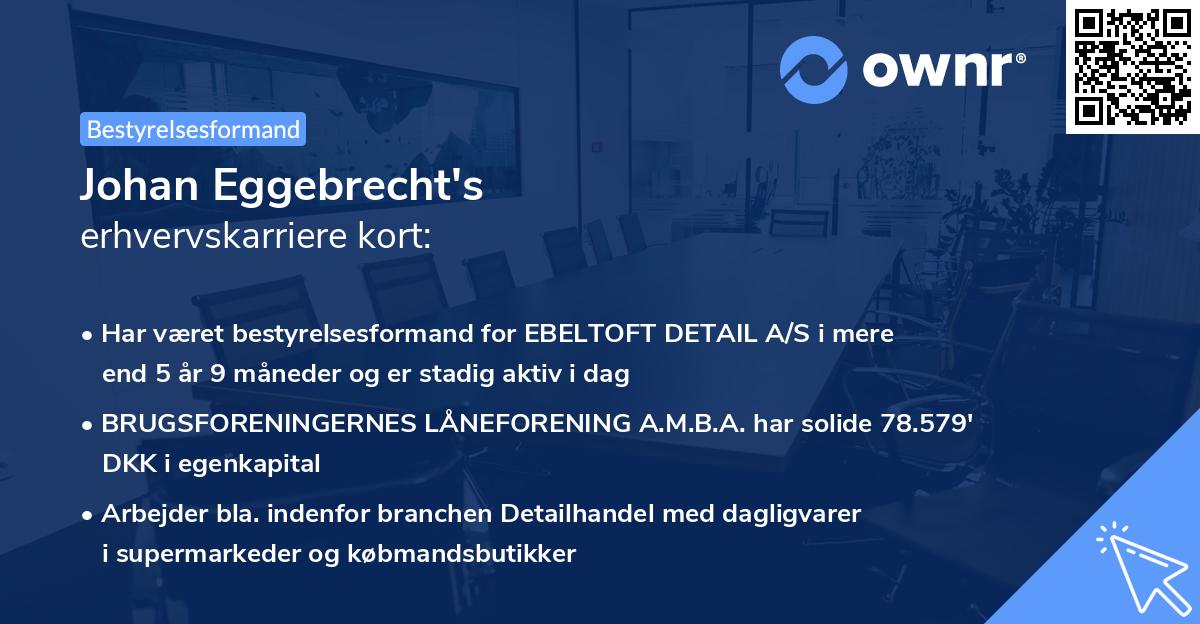 ownr®

Bestyrelsesformand

Johan Eggebrecht's
erhvervskarriere kort:

• Har været bestyrelsesformand for EBELTOFT DETAIL A/S i mere end 5 år 9 måneder og er stadig aktiv i dag

• BRUGSFORENINGERNES LÅNEFORENING A.M.B.A. har solide 78.579' DKK i egenkapital

• Arbejder bla. indenfor branchen Detailhandel med dagligvarer i supermarkeder og købmandsbutikker